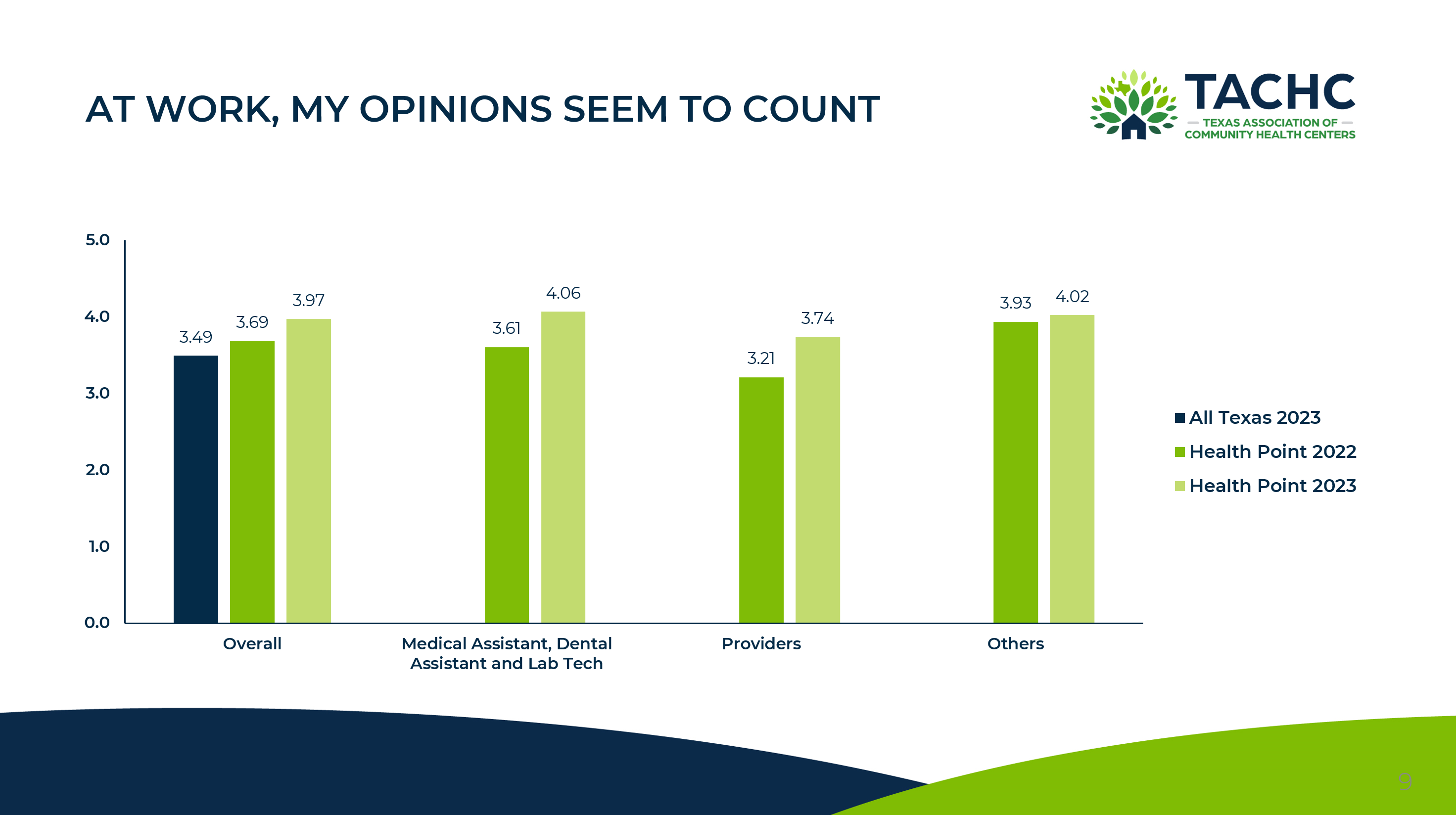 AT WORK, MY OPINIONS SEEM TO COUNT

TACHC
TEXAS ASSOCIATION OF
COMMUNITY HEALTH CENTERS

5.0
4.0
3.0
2.0
1.0
0.0

3.49
3.69
3.97
3.61
4.06
3.21
3.74
3.93
4.02

Overall
Medical Assistant, Dental Assistant and Lab Tech
Providers
Others

All Texas 2023
Health Point 2022
Health Point 2023

9